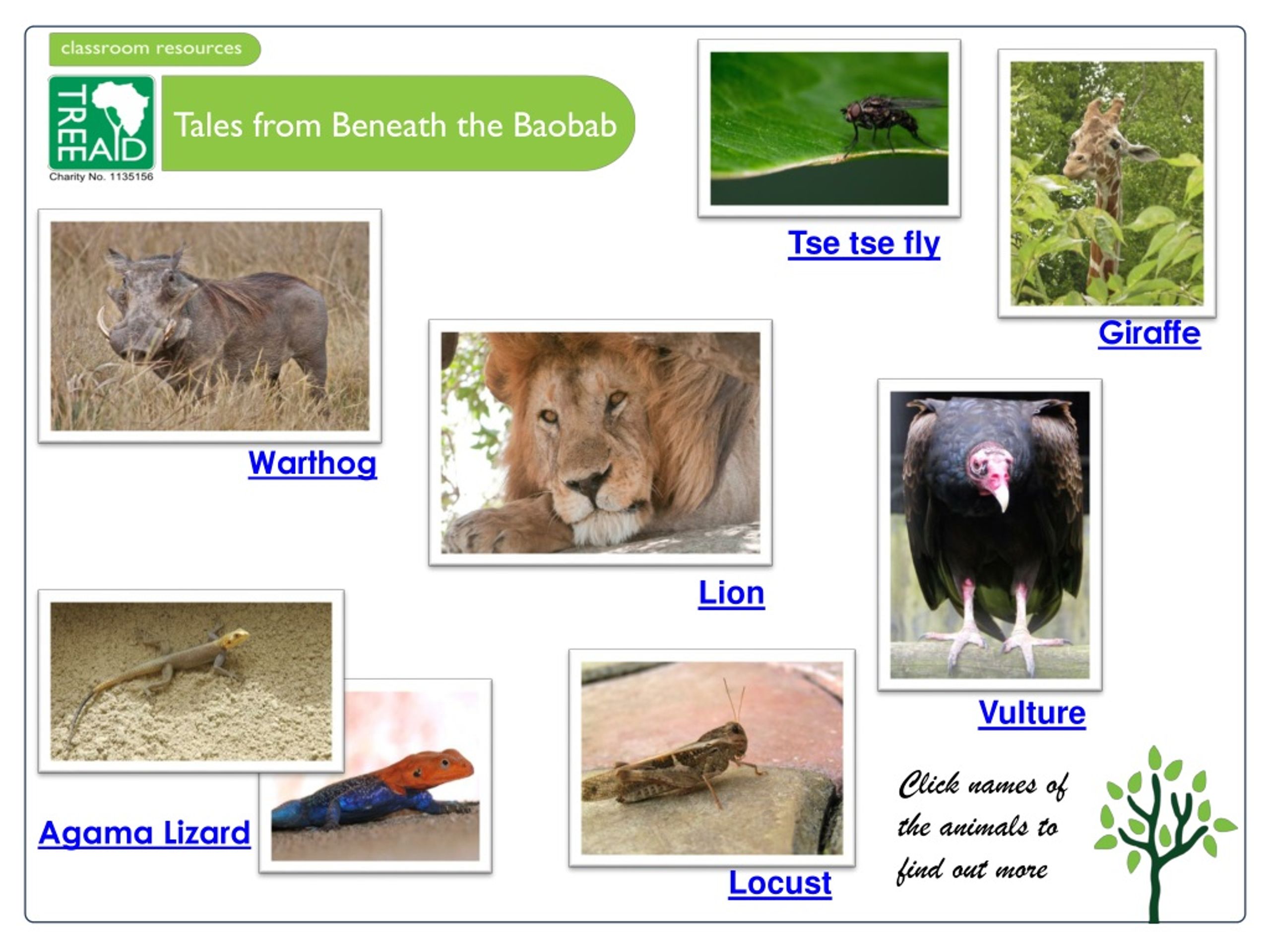 classroom resources

TREE AID

Charity No. 1135156

Tales from Beneath the Baobab

Tse tse fly

Giraffe

Warthog

Lion

Vulture

Agama Lizard

Locust

Click names of the animals to find out more